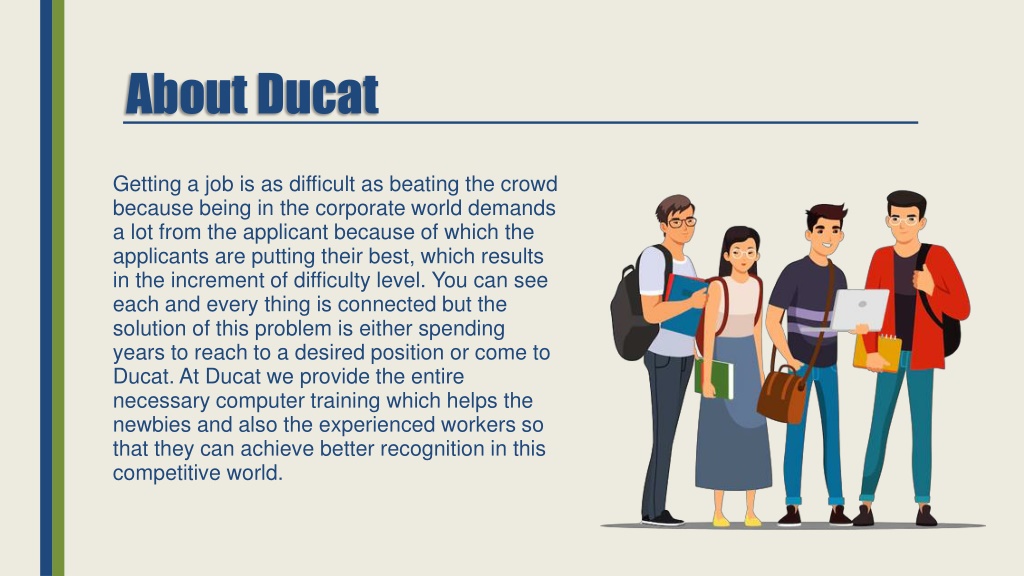 About Ducat

Getting a job is as difficult as beating the crowd because being in the corporate world demands a lot from the applicant because of which the applicants are putting their best, which results in the increment of difficulty level. You can see each and every thing is connected but the solution of this problem is either spending years to reach to a desired position or come to Ducat. At Ducat we provide the entire necessary computer training which helps the newbies and also the experienced workers so that they can achieve better recognition in this competitive world.